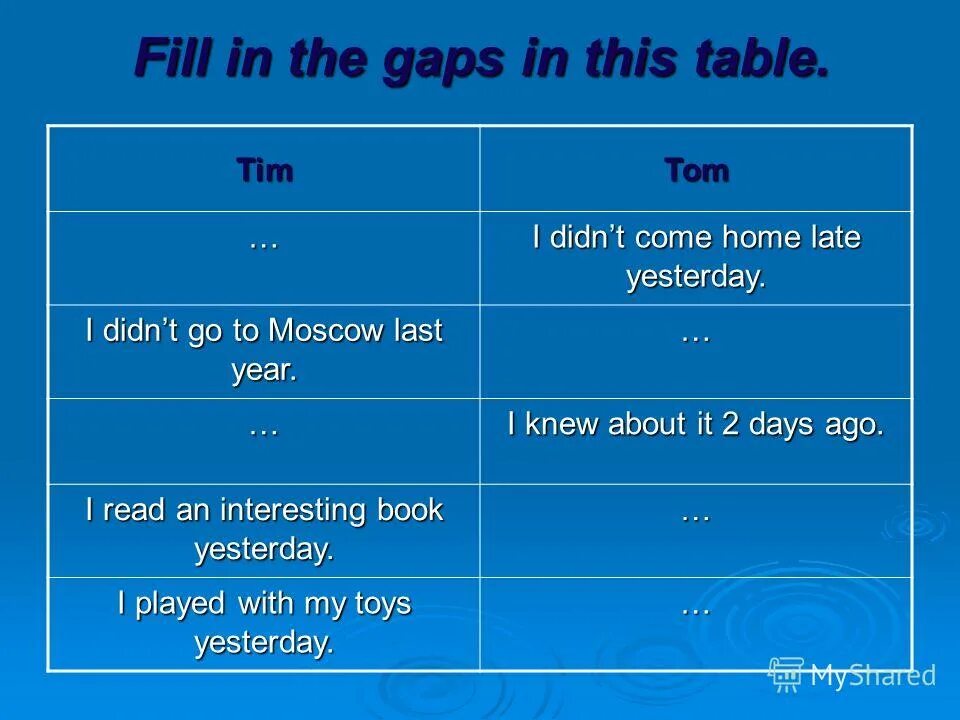 Fill in the gaps in this table.

| Tim | Tom |
|---|---|
| … | I didn’t come home late yesterday. |
| I didn’t go to Moscow last year. | … |
| … | I knew about it 2 days ago. |
| I read an interesting book yesterday. | … |
| I played with my toys yesterday. | … |

MyShared